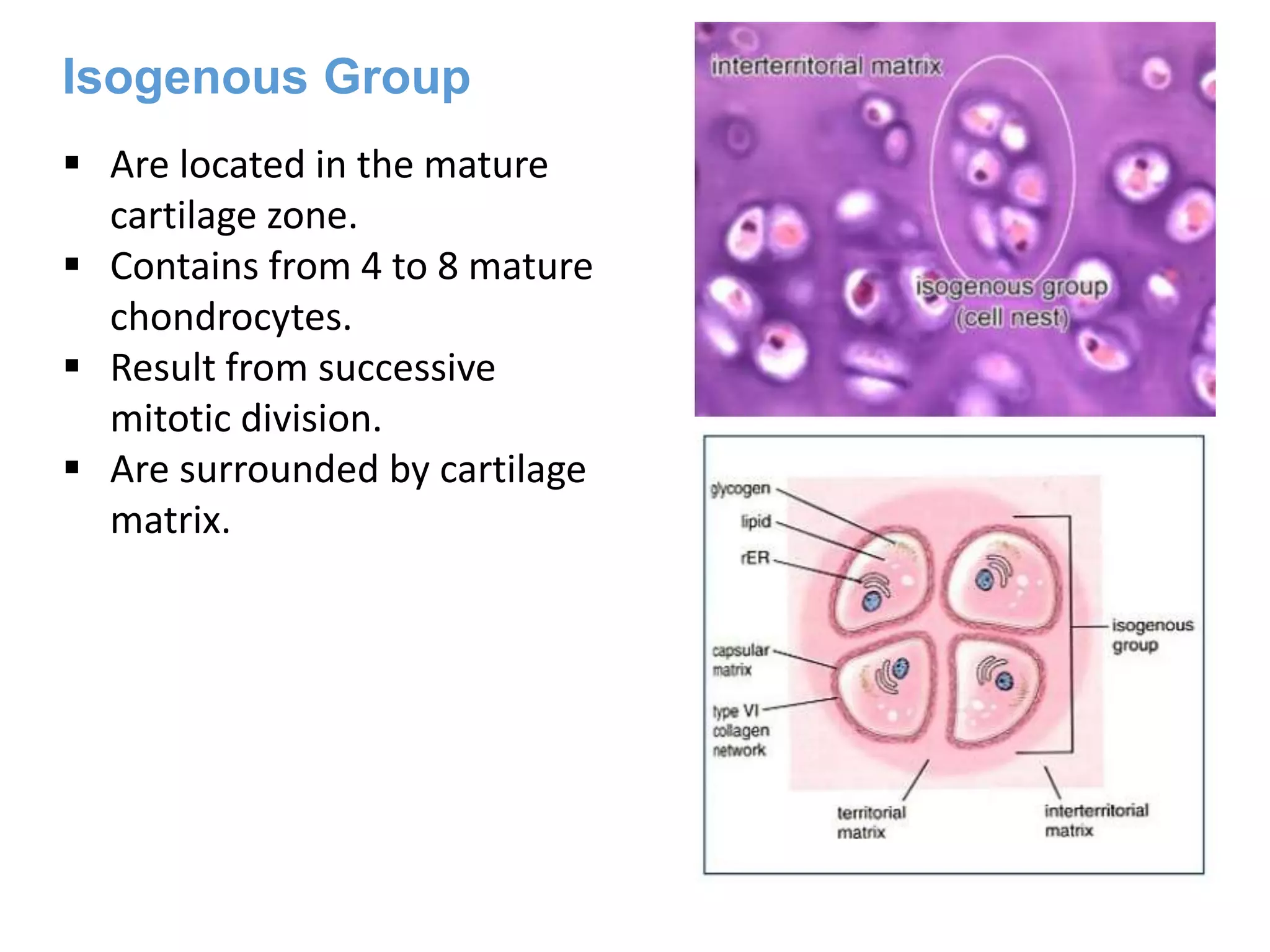 Isogenous Group

▪ Are located in the mature cartilage zone.
▪ Contains from 4 to 8 mature chondrocytes.
▪ Result from successive mitotic division.
▪ Are surrounded by cartilage matrix.

interterritorial matrix

isogenous group (cell nest)

glycogen

lipid

rER

capsular matrix

type VI collagen network

isogenous group

territorial matrix

interterritorial matrix